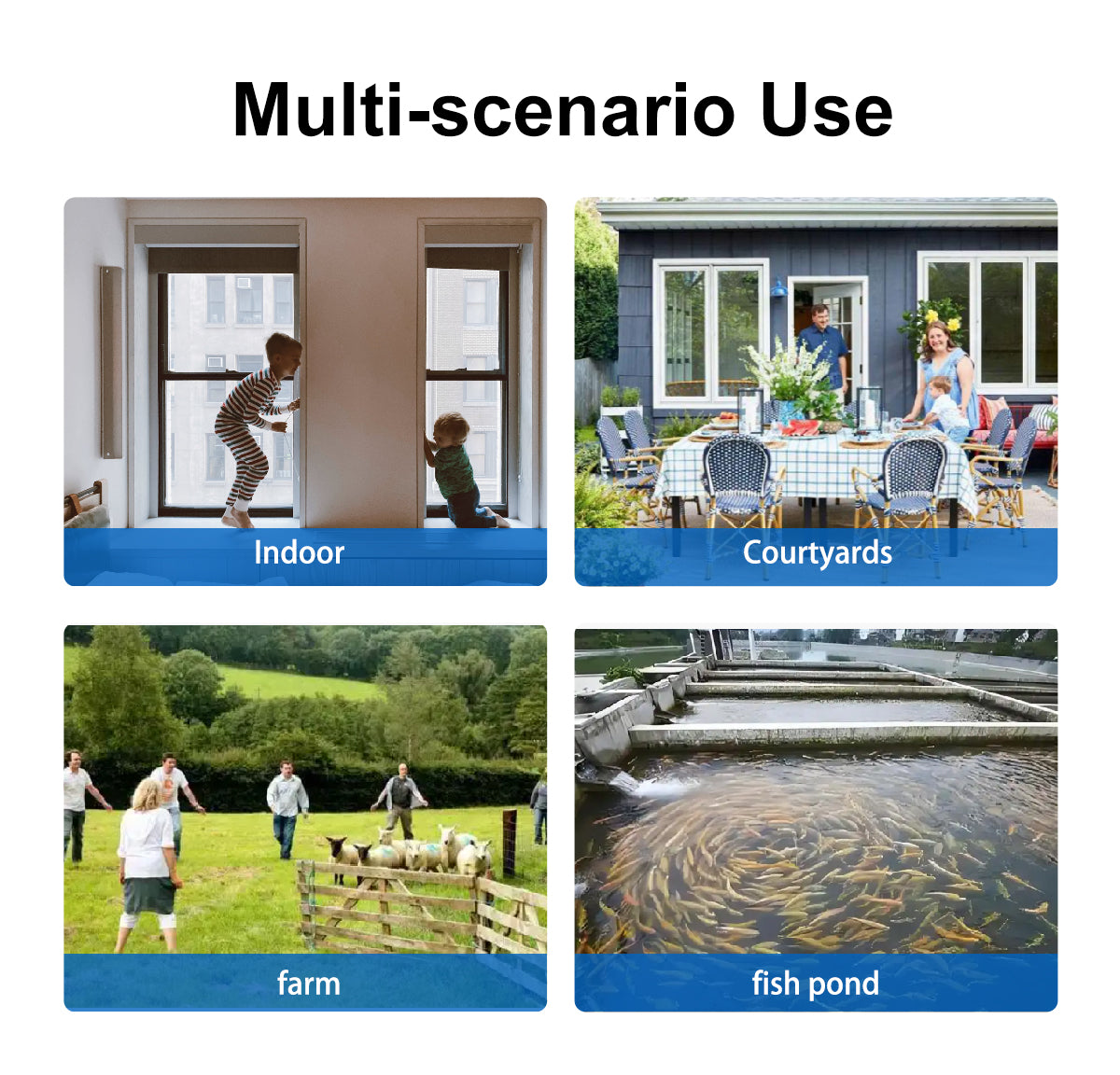 Multi-scenario Use

Indoor

Courtyards

farm

fish pond